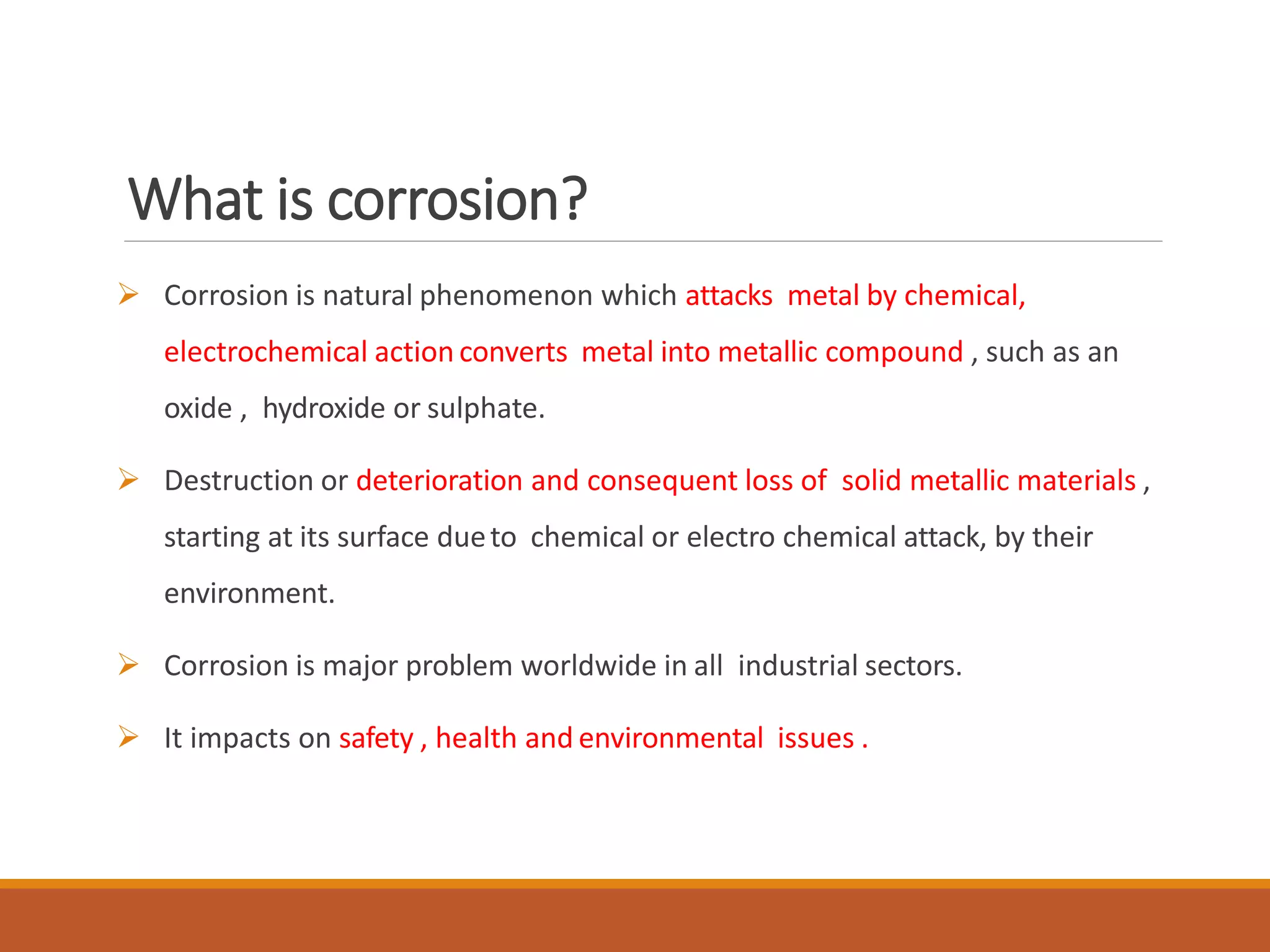 What is corrosion?

➢ Corrosion is natural phenomenon which attacks metal by chemical, electrochemical action converts metal into metallic compound , such as an oxide , hydroxide or sulphate.

➢ Destruction or deterioration and consequent loss of solid metallic materials , starting at its surface due to chemical or electro chemical attack, by their environment.

➢ Corrosion is major problem worldwide in all industrial sectors.

➢ It impacts on safety , health and environmental issues .